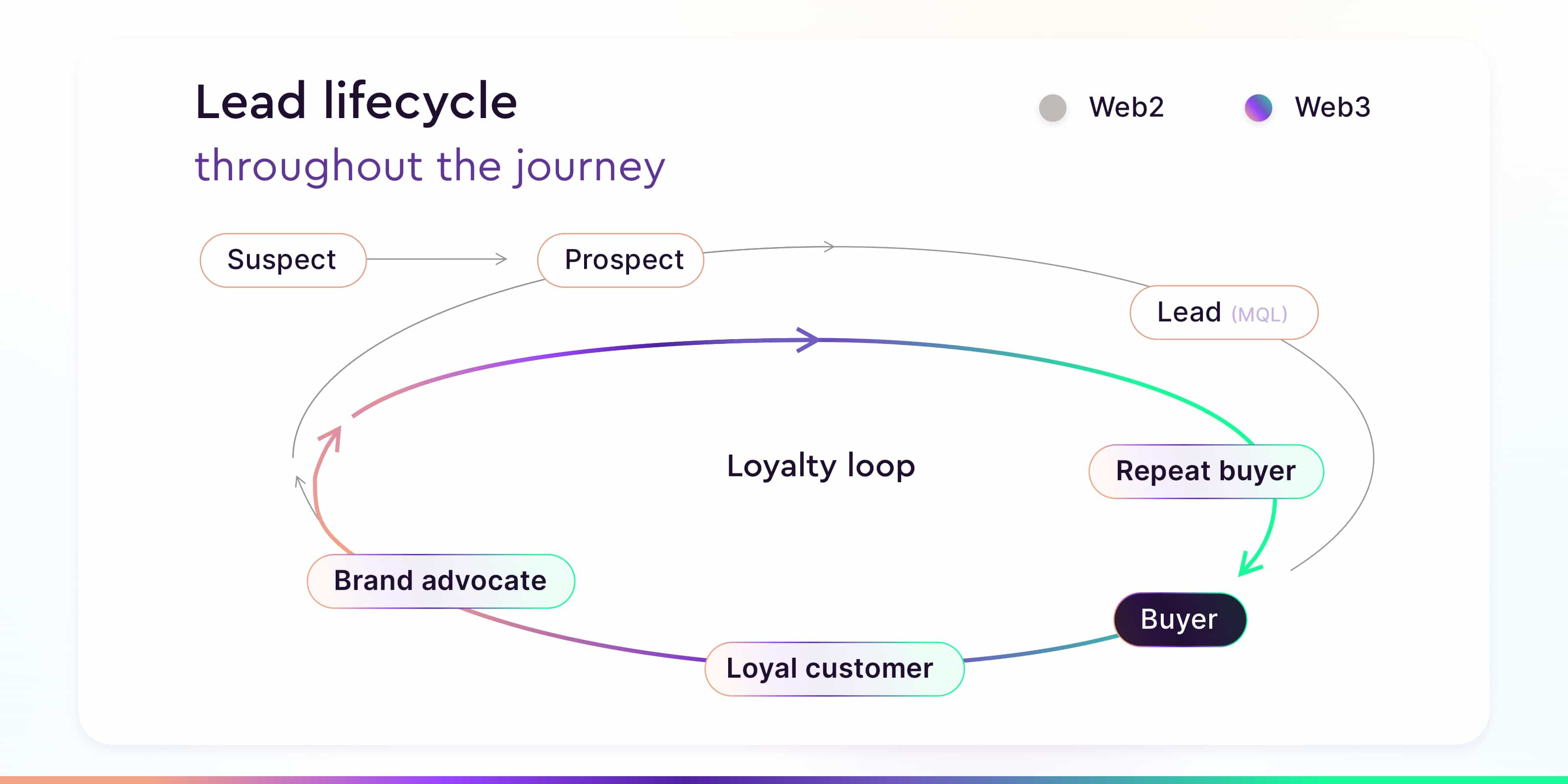 Lead lifecycle
throughout the journey

Web2
Web3

Suspect
Prospect
Lead (MQL)
Loyalty loop
Repeat buyer
Brand advocate
Buyer
Loyal customer